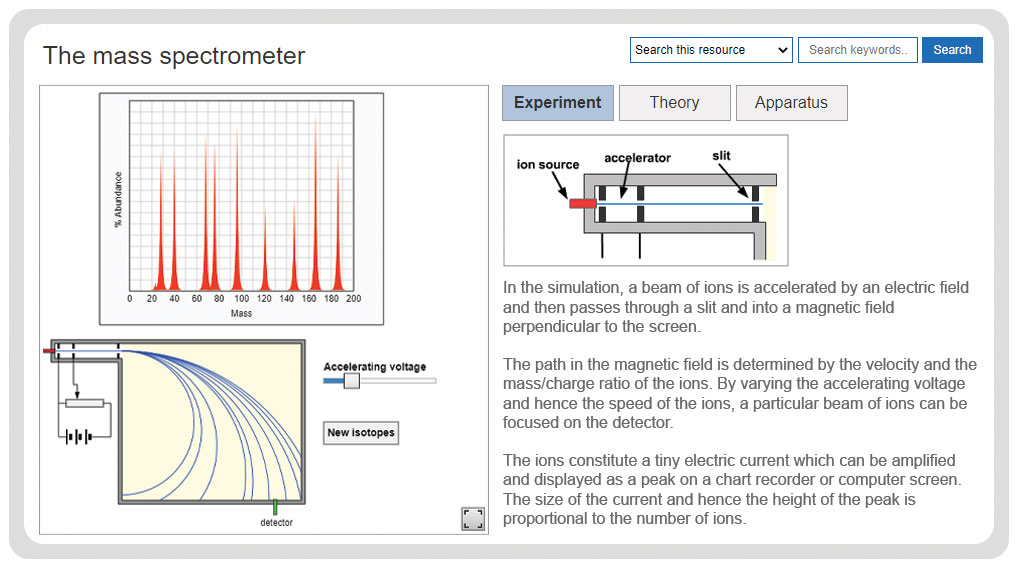 The mass spectrometer

Search this resource

Search keywords..

Search

% Abundance

0 20 40 60 80 100 120 140 160 180 200

Mass

Accelerating voltage

New isotopes

detector

Experiment

Theory

Apparatus

ion source

accelerator

slit

In the simulation, a beam of ions is accelerated by an electric field and then passes through a slit and into a magnetic field perpendicular to the screen.

The path in the magnetic field is determined by the velocity and the mass/charge ratio of the ions. By varying the accelerating voltage and hence the speed of the ions, a particular beam of ions can be focused on the detector.

The ions constitute a tiny electric current which can be amplified and displayed as a peak on a chart recorder or computer screen. The size of the current and hence the height of the peak is proportional to the number of ions.